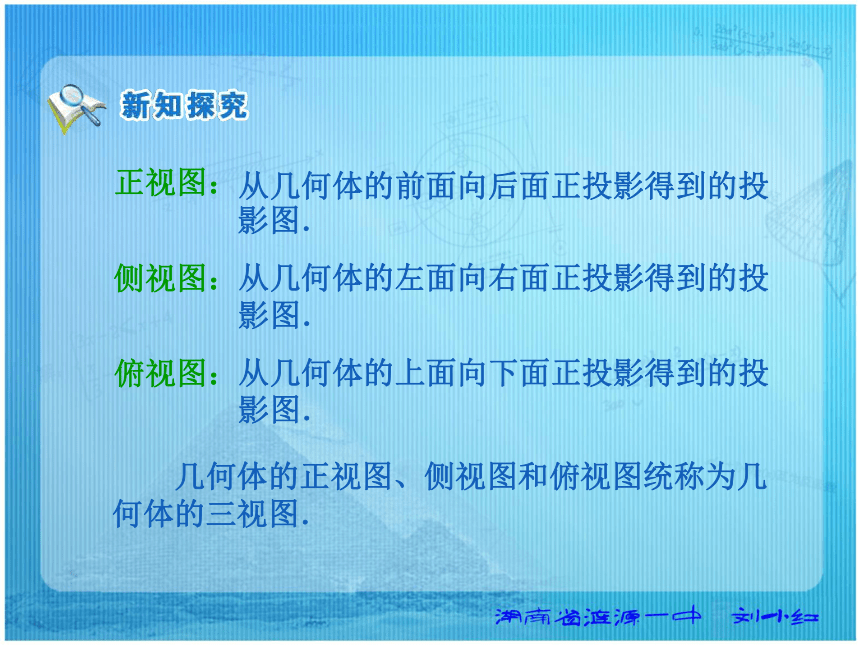 新知探究

正视图：从几何体的前面向后面正投影得到的投影图.

侧视图：从几何体的左面向右面正投影得到的投影图.

俯视图：从几何体的上面向下面正投影得到的投影图.

几何体的正视图、侧视图和俯视图统称为几何体的三视图.

湖南省涟源一中　刘小红